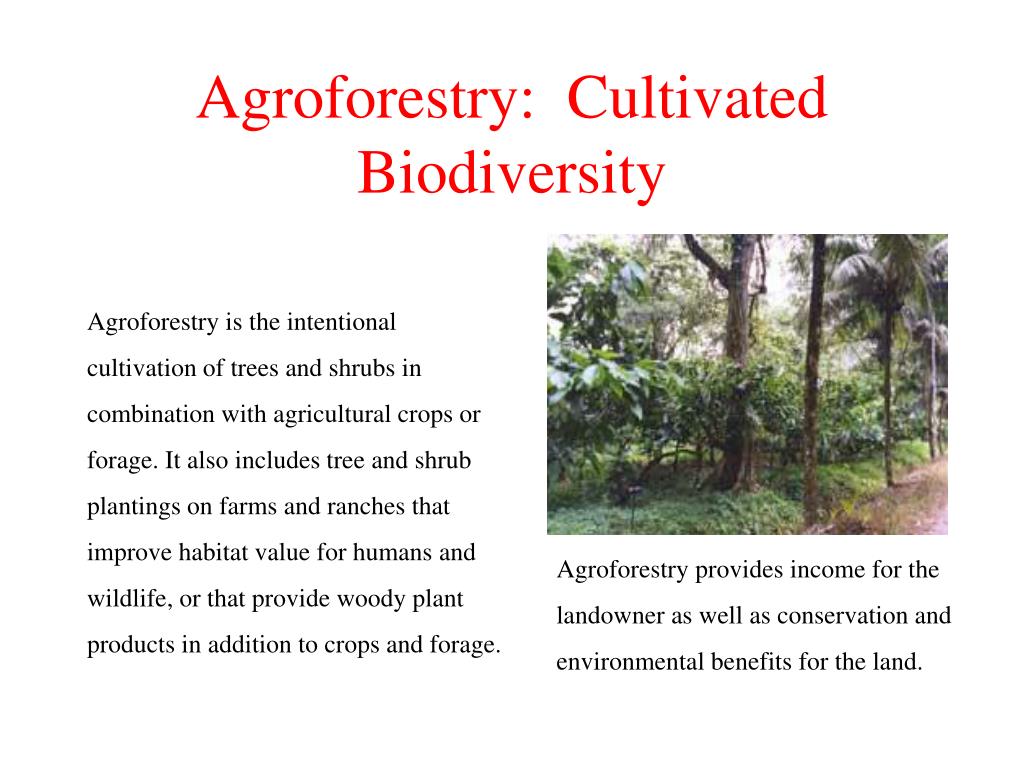 Agroforestry: Cultivated Biodiversity

Agroforestry is the intentional cultivation of trees and shrubs in combination with agricultural crops or forage. It also includes tree and shrub plantings on farms and ranches that improve habitat value for humans and wildlife, or that provide woody plant products in addition to crops and forage.

Agroforestry provides income for the landowner as well as conservation and environmental benefits for the land.